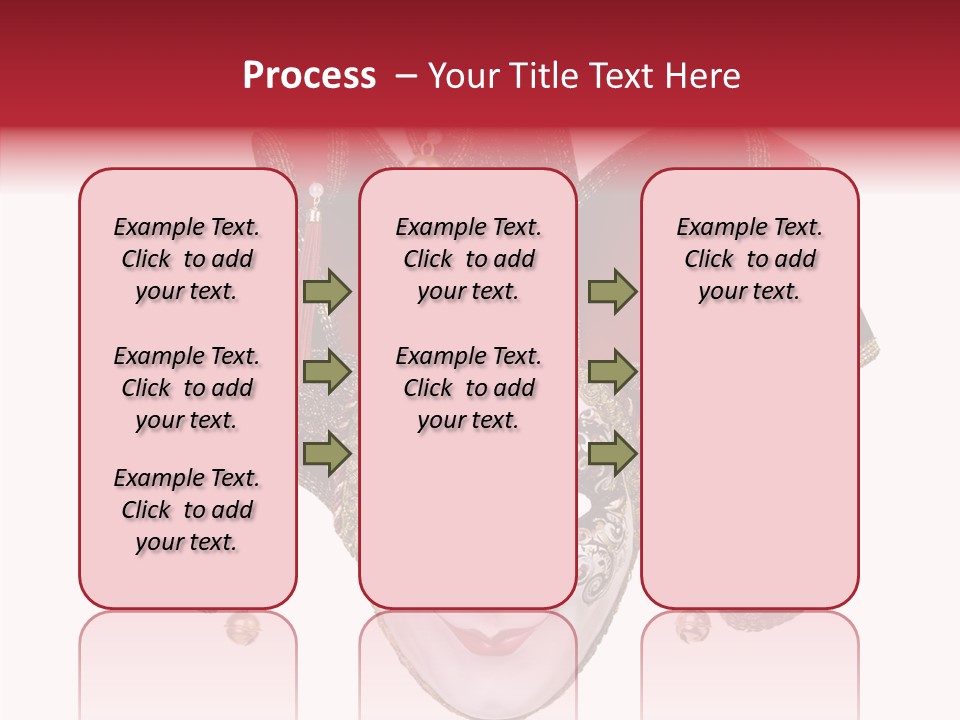 Process – Your Title Text Here

Example Text. Click to add your text.

Example Text. Click to add your text.

Example Text. Click to add your text.

Example Text. Click to add your text.

Example Text. Click to add your text.

Example Text. Click to add your text.